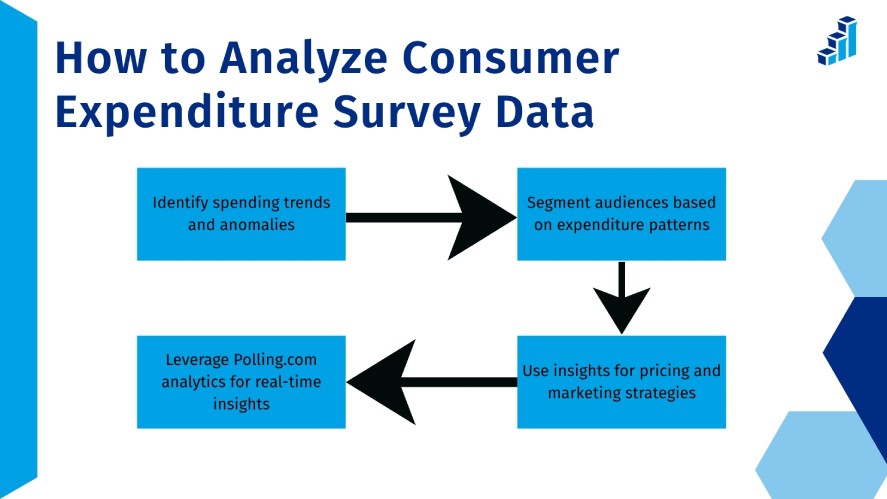 How to Analyze Consumer Expenditure Survey Data

Identify spending trends and anomalies

Segment audiences based on expenditure patterns

Use insights for pricing and marketing strategies

Leverage Polling.com analytics for real-time insights